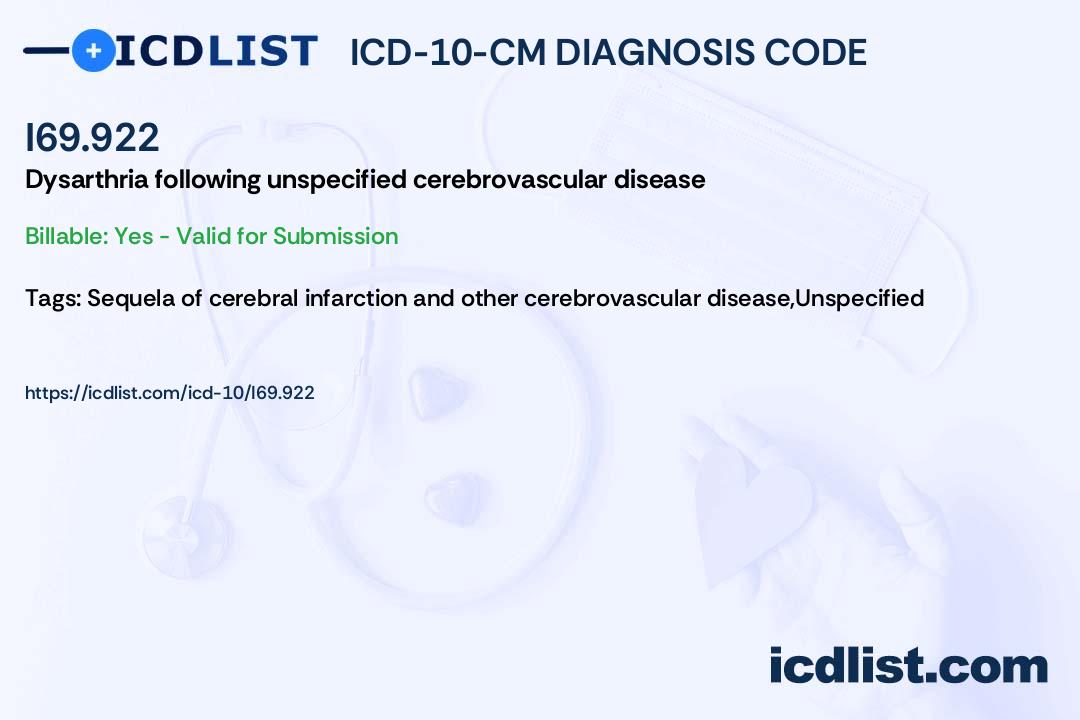 ICDLIST ICD-10-CM DIAGNOSIS CODE

I69.922

Dysarthria following unspecified cerebrovascular disease

Billable: Yes - Valid for Submission

Tags: Sequela of cerebral infarction and other cerebrovascular disease,Unspecified

https://icdlist.com/icd-10/I69.922

icdlist.com